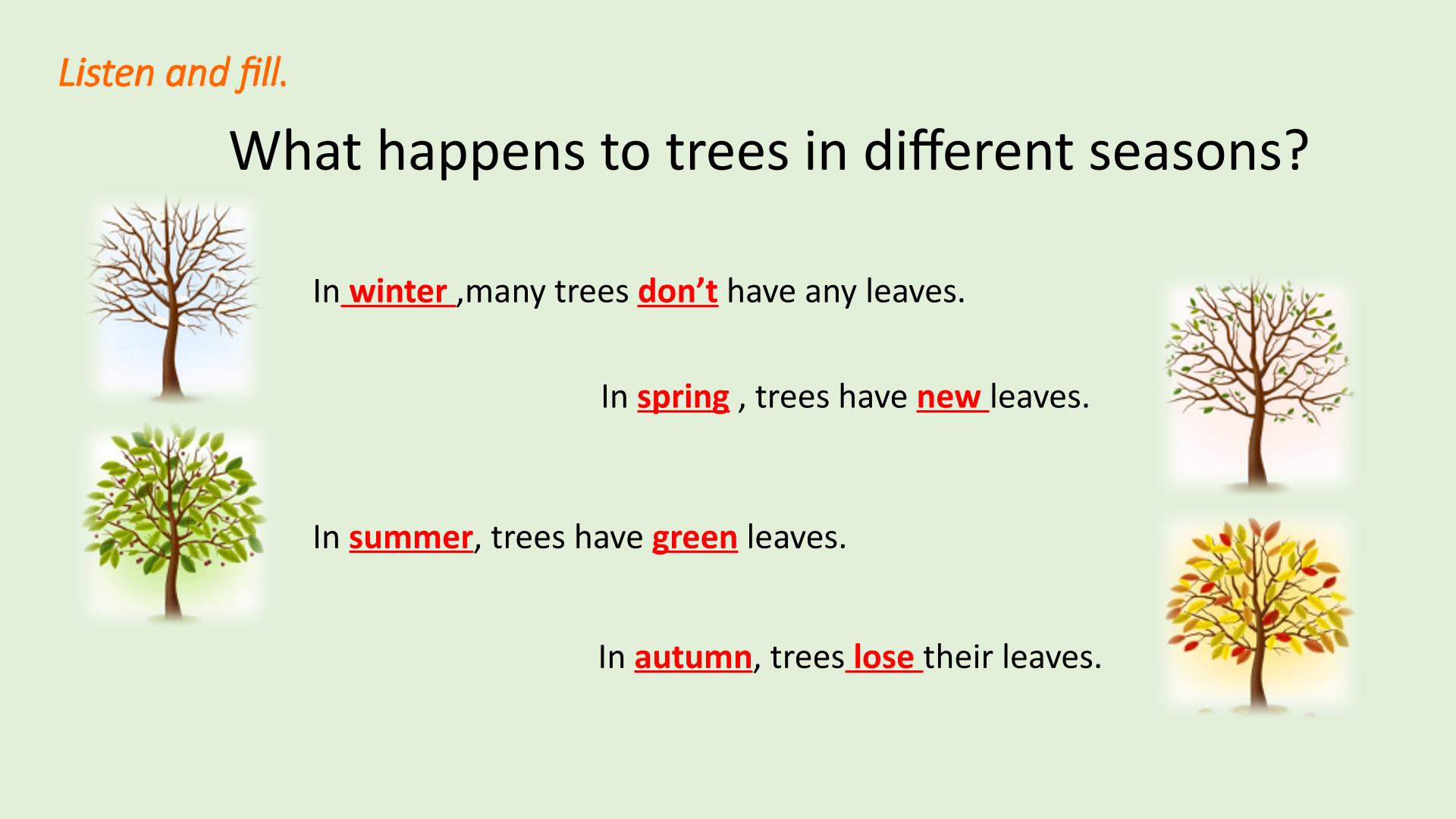 Listen and fill.

What happens to trees in different seasons?

In winter ,many trees don't have any leaves.

In spring , trees have new leaves.

In summer, trees have green leaves.

In autumn, trees lose their leaves.